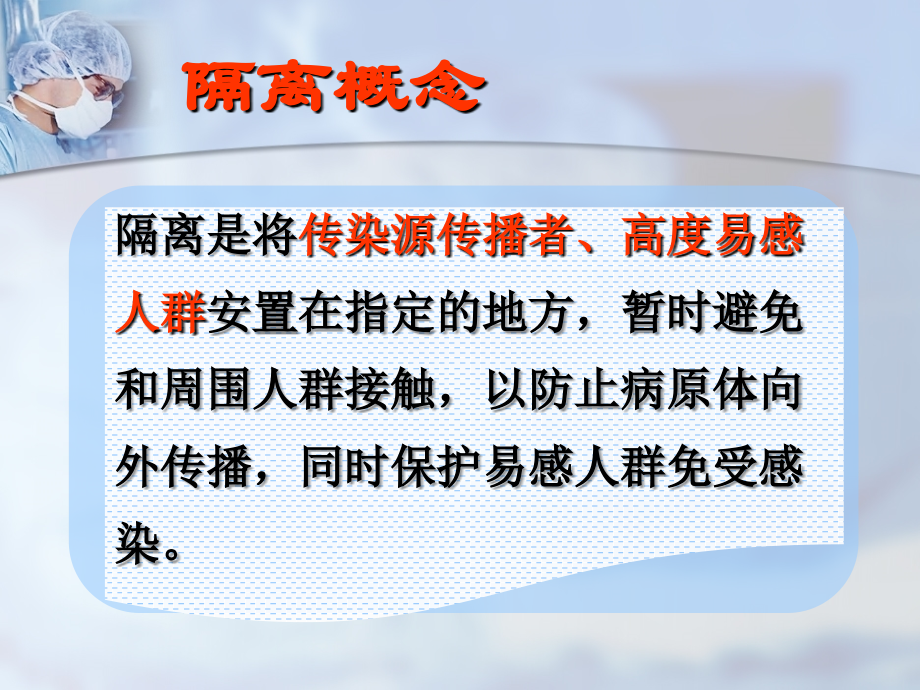 隔离概念

隔离是将传染源传播者、高度易感人群安置在指定的地方，暂时避免和周围人群接触，以防止病原体向外传播，同时保护易感人群免受感染。